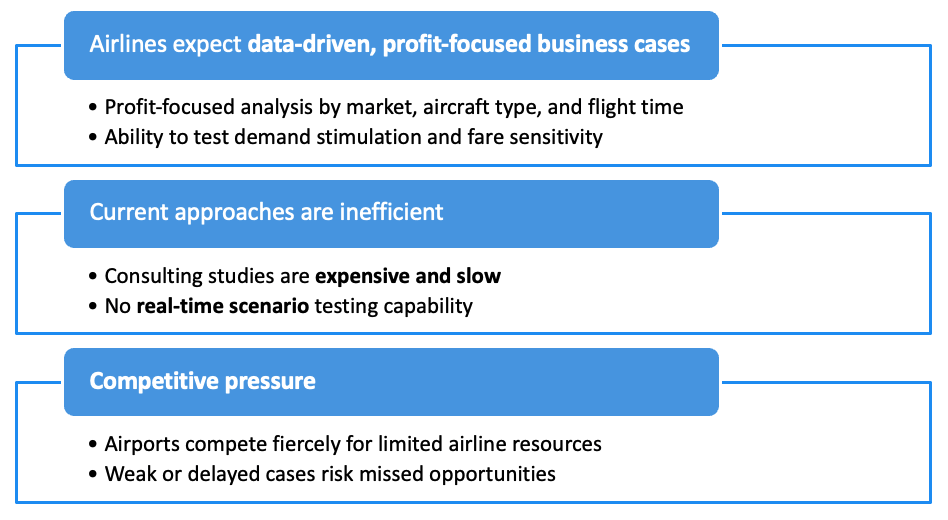 Airlines expect data-driven, profit-focused business cases

• Profit-focused analysis by market, aircraft type, and flight time
• Ability to test demand stimulation and fare sensitivity

Current approaches are inefficient

• Consulting studies are expensive and slow
• No real-time scenario testing capability

Competitive pressure

• Airports compete fiercely for limited airline resources
• Weak or delayed cases risk missed opportunities